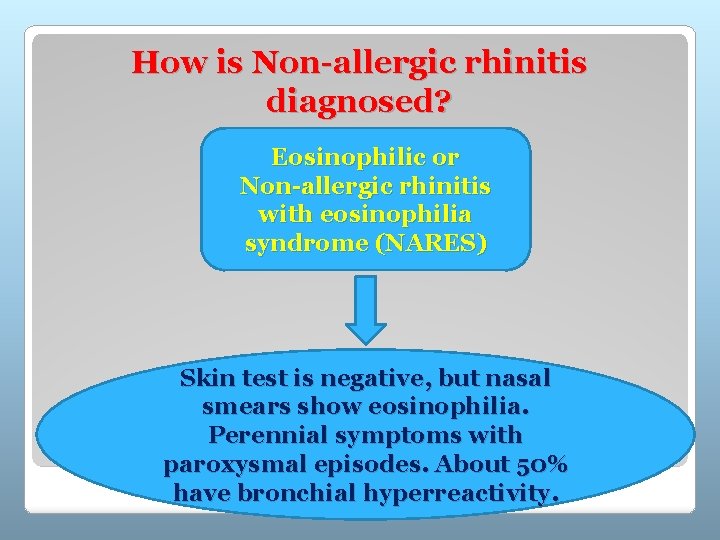 How is Non-allergic rhinitis diagnosed?

Eosinophilic or Non-allergic rhinitis with eosinophilia syndrome (NARES)

Skin test is negative, but nasal smears show eosinophilia. Perennial symptoms with paroxysmal episodes. About 50% have bronchial hyperreactivity.